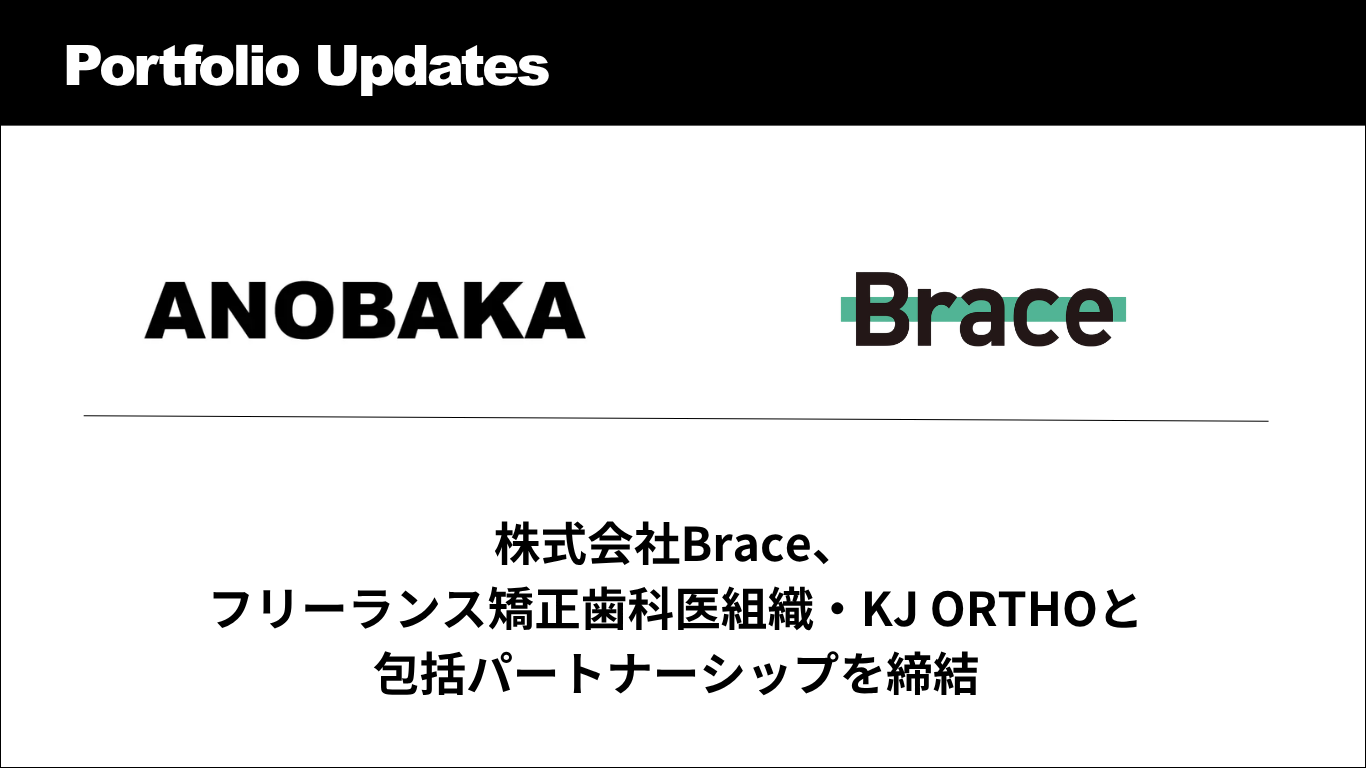 Portfolio Updates

ANOBAKA

Brace

株式会社Brace、
フリーランス矯正歯科医組織・KJ ORTHOと
包括パートナーシップを締結